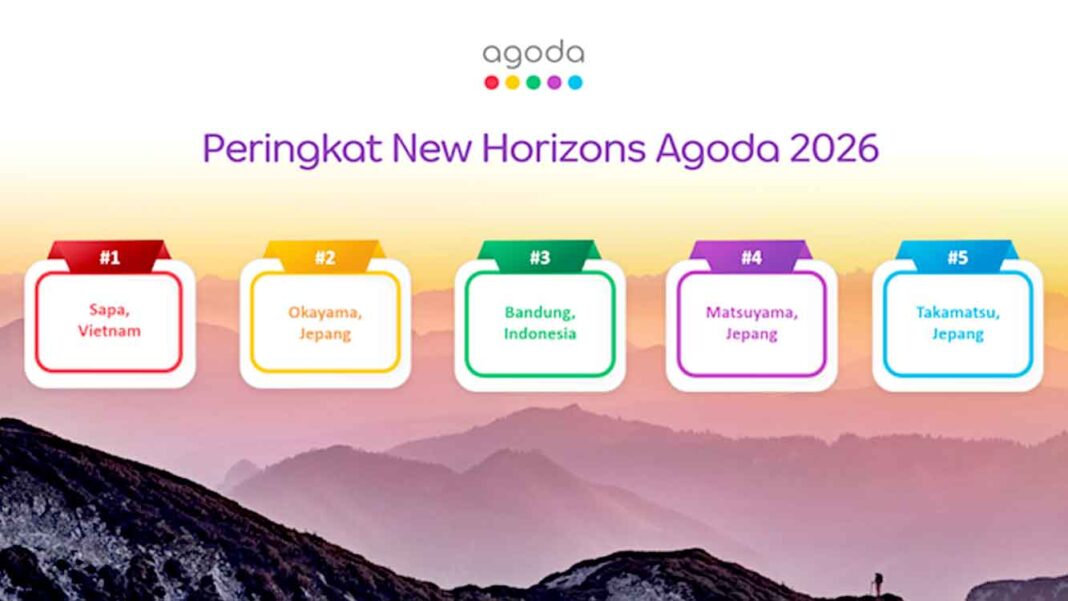 agoda

Peringkat New Horizons Agoda 2026

#1
Sapa, Vietnam

#2
Okayama, Jepang

#3
Bandung, Indonesia

#4
Matsuyama, Jepang

#5
Takamatsu, Jepang